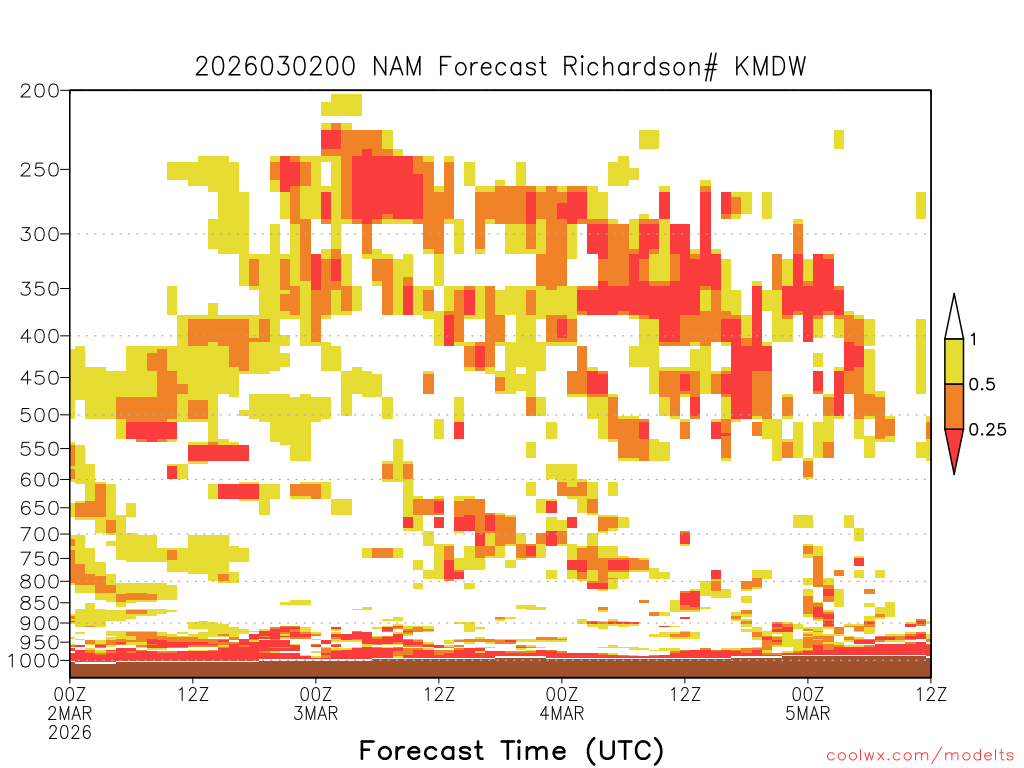 2026030200 NAM Forecast Richardson# KMDW

200
250
300
350
400
450
500
550
600
650
700
750
800
850
900
950
1000

1
0.5
0.25

00Z 2MAR 2026
12Z
00Z 3MAR
12Z
00Z 4MAR
12Z
00Z 5MAR
12Z

Forecast Time (UTC)

coolwx.com/modelts